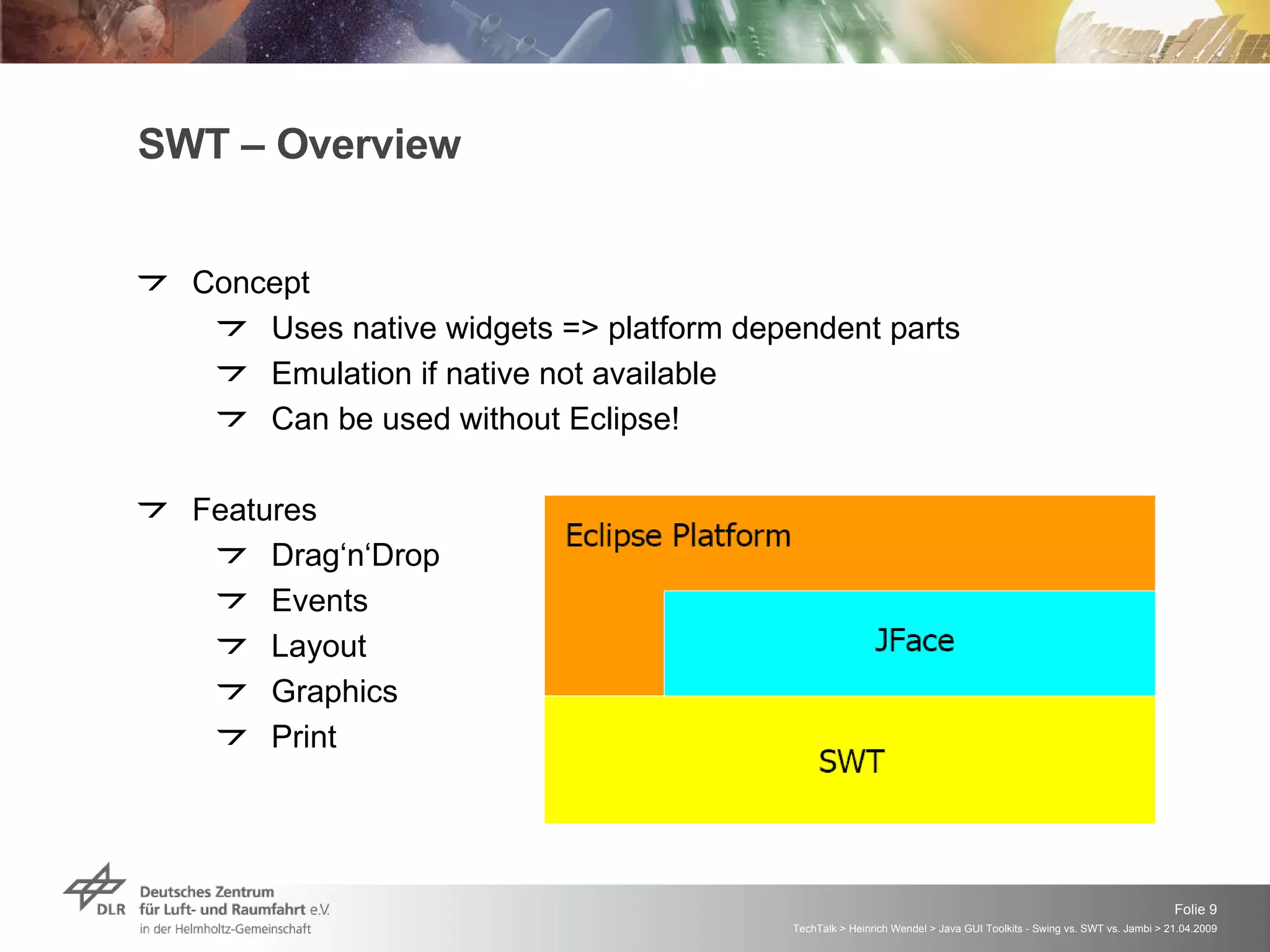 SWT – Overview

Concept

Uses native widgets => platform dependent parts

Emulation if native not available

Can be used without Eclipse!

Features

Drag‘n‘Drop

Events

Layout

Graphics

Print

Eclipse Platform

JFace

SWT

DLR Deutsches Zentrum für Luft- und Raumfahrt e.V. in der Helmholtz-Gemeinschaft

Folie 9

TechTalk > Heinrich Wendel > Java GUI Toolkits - Swing vs. SWT vs. Jambi > 21.04.2009